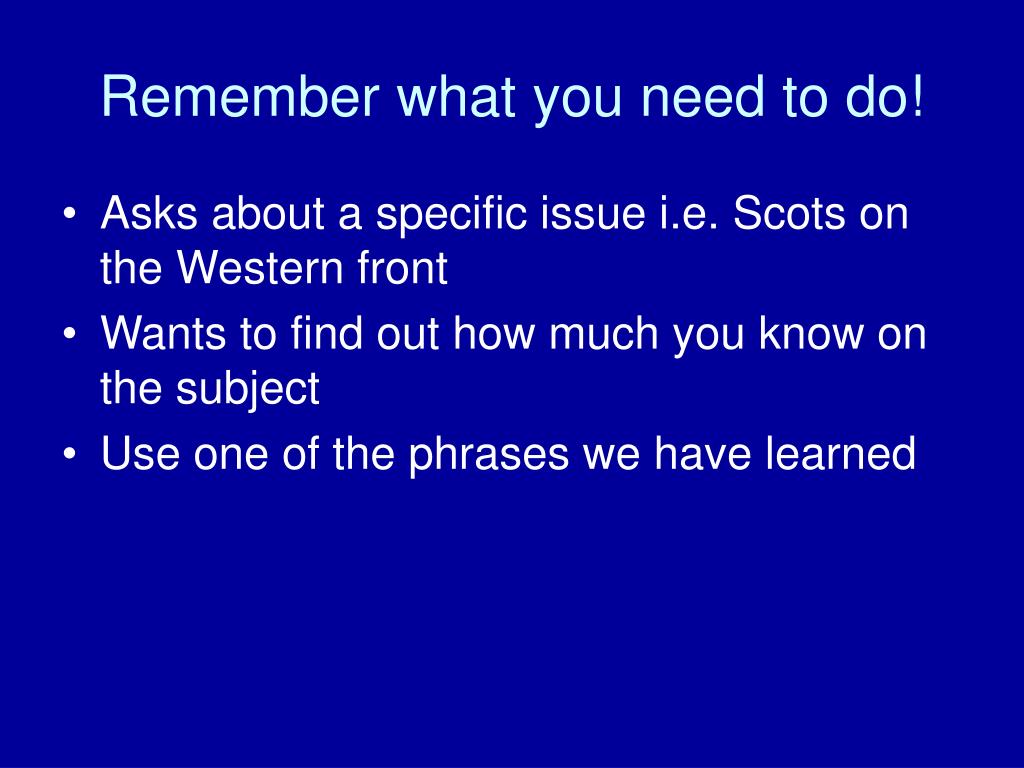 Remember what you need to do!

• Asks about a specific issue i.e. Scots on the Western front
• Wants to find out how much you know on the subject
• Use one of the phrases we have learned